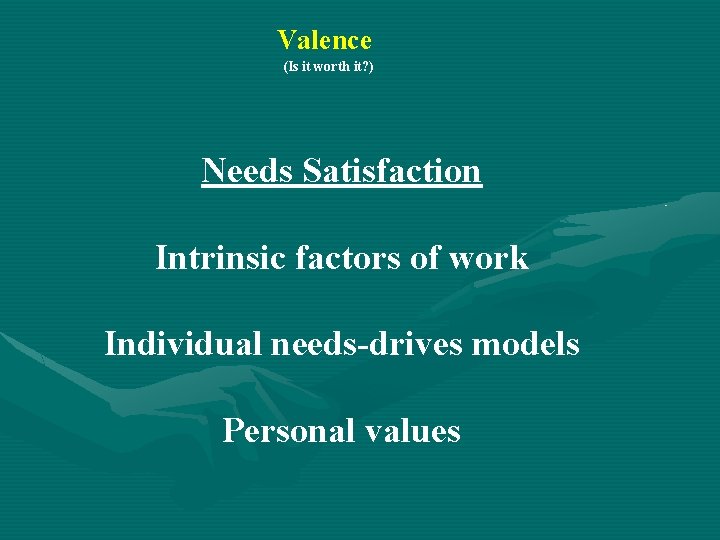 Valence
(Is it worth it?)

Needs Satisfaction

Intrinsic factors of work

Individual needs-drives models

Personal values